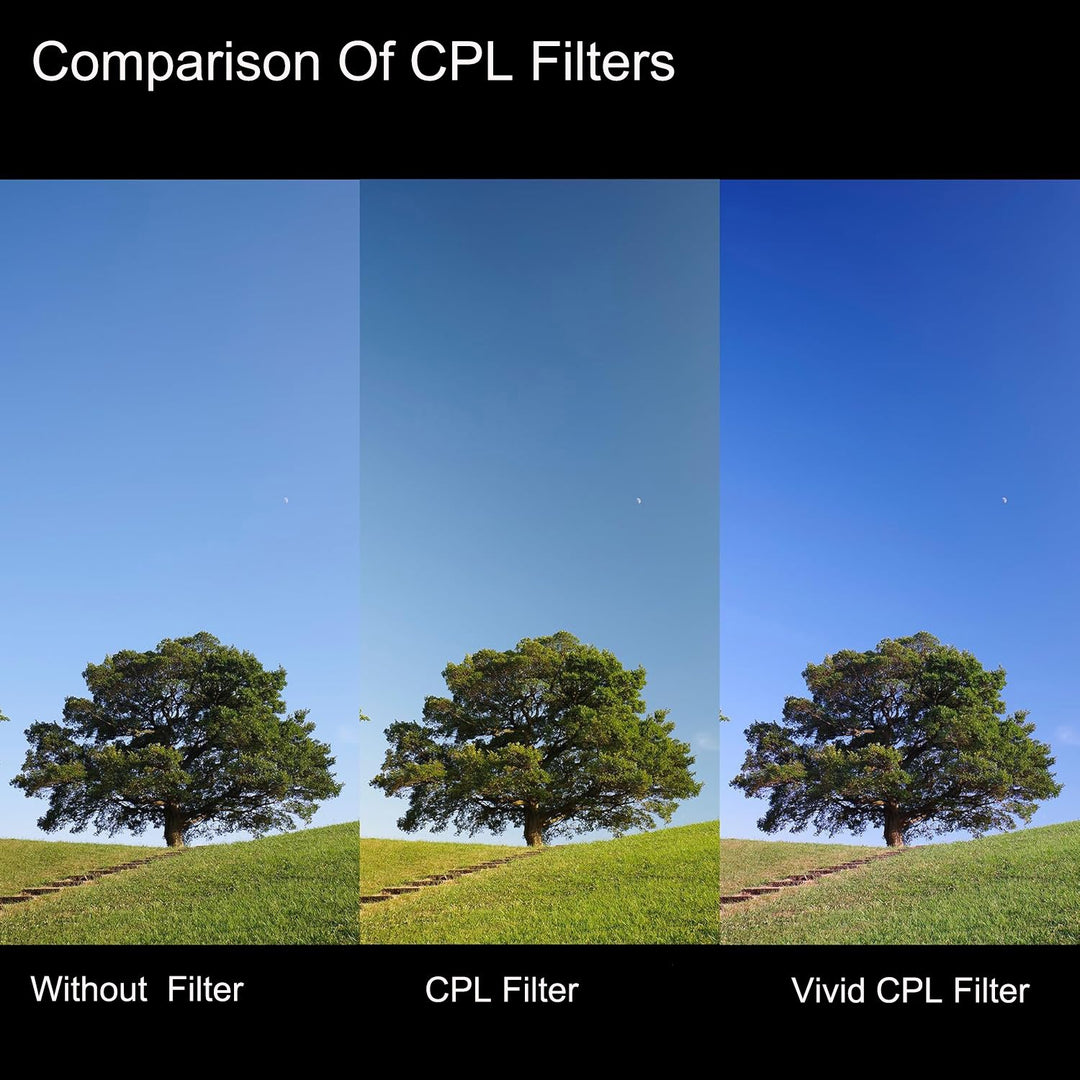 Comparison Of CPL Filters

Without Filter

CPL Filter

Vivid CPL Filter